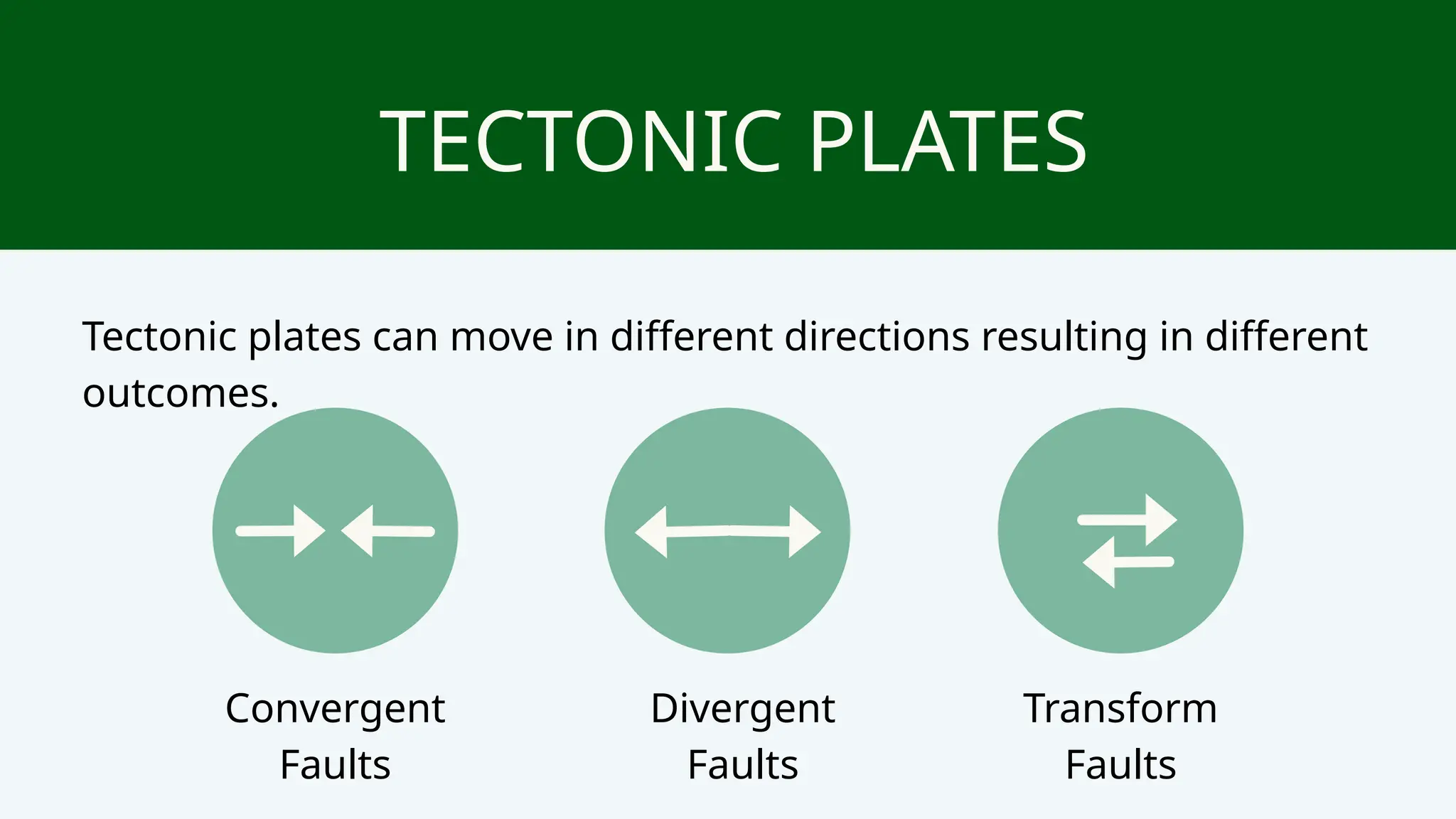 TECTONIC PLATES

Tectonic plates can move in different directions resulting in different outcomes.

Convergent Faults

Divergent Faults

Transform Faults